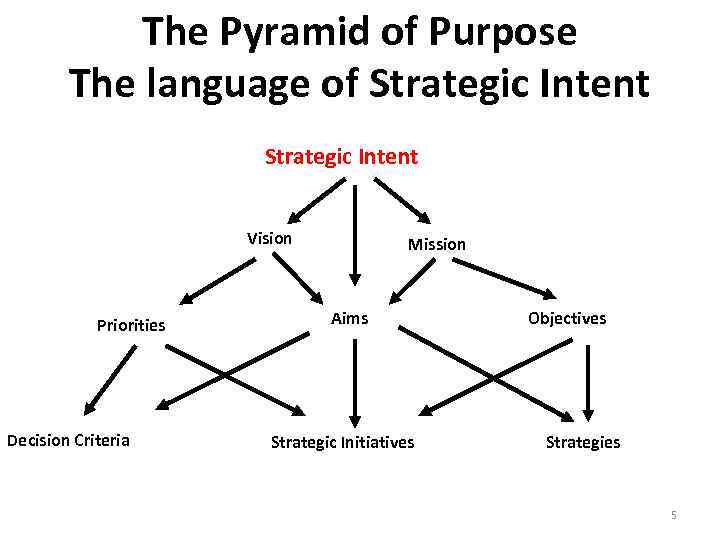 The Pyramid of Purpose
The language of Strategic Intent

Strategic Intent

Vision

Mission

Priorities

Aims

Objectives

Decision Criteria

Strategic Initiatives

Strategies

5